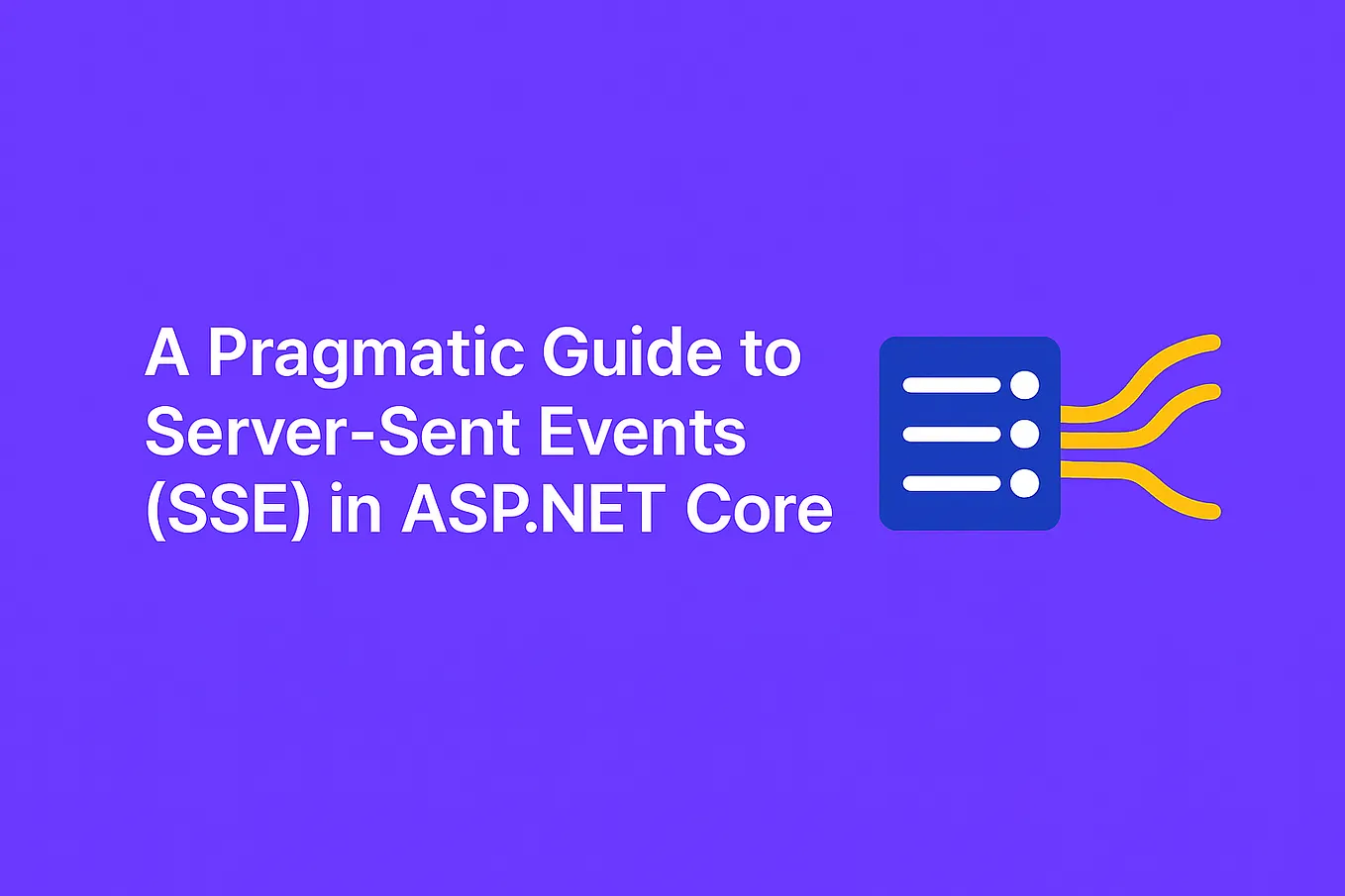 A Pragmatic Guide to Server-Sent Events (SSE) in ASP.NET Core